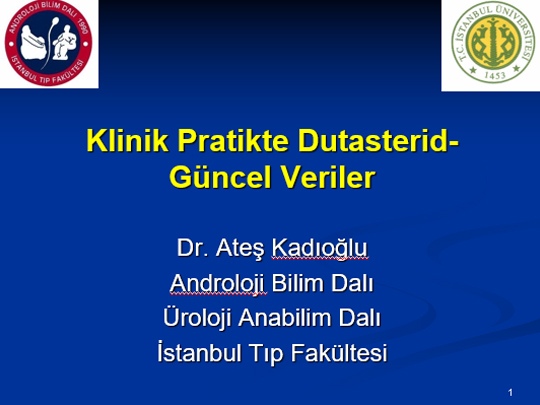 ANDROLOJİ BİLİM DALI 1990
İSTANBUL TIP FAKÜLTESİ

T.C. İSTANBUL ÜNİVERSİTESİ
1453

Klinik Pratikte Dutasterid-
Güncel Veriler

Dr. Ateş Kadıoğlu
Androloji Bilim Dalı
Üroloji Anabilim Dalı
İstanbul Tıp Fakültesi

1